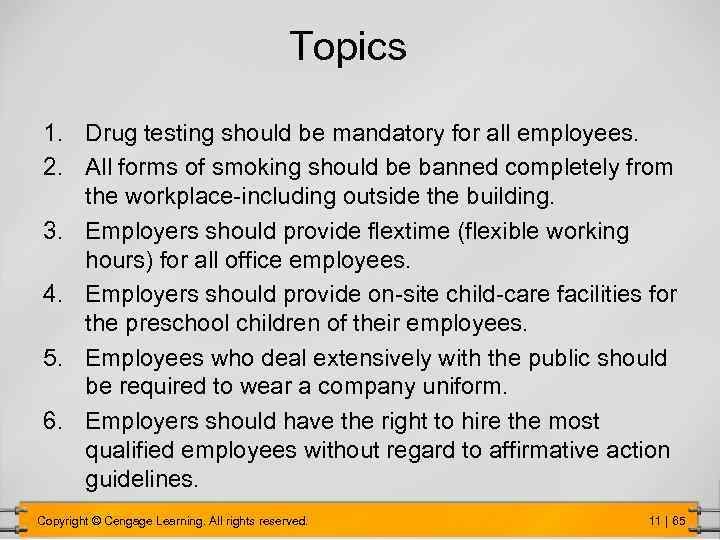 Topics

1. Drug testing should be mandatory for all employees.
2. All forms of smoking should be banned completely from the workplace-including outside the building.
3. Employers should provide flextime (flexible working hours) for all office employees.
4. Employers should provide on-site child-care facilities for the preschool children of their employees.
5. Employees who deal extensively with the public should be required to wear a company uniform.
6. Employers should have the right to hire the most qualified employees without regard to affirmative action guidelines.

Copyright © Cengage Learning. All rights reserved.

11 | 65